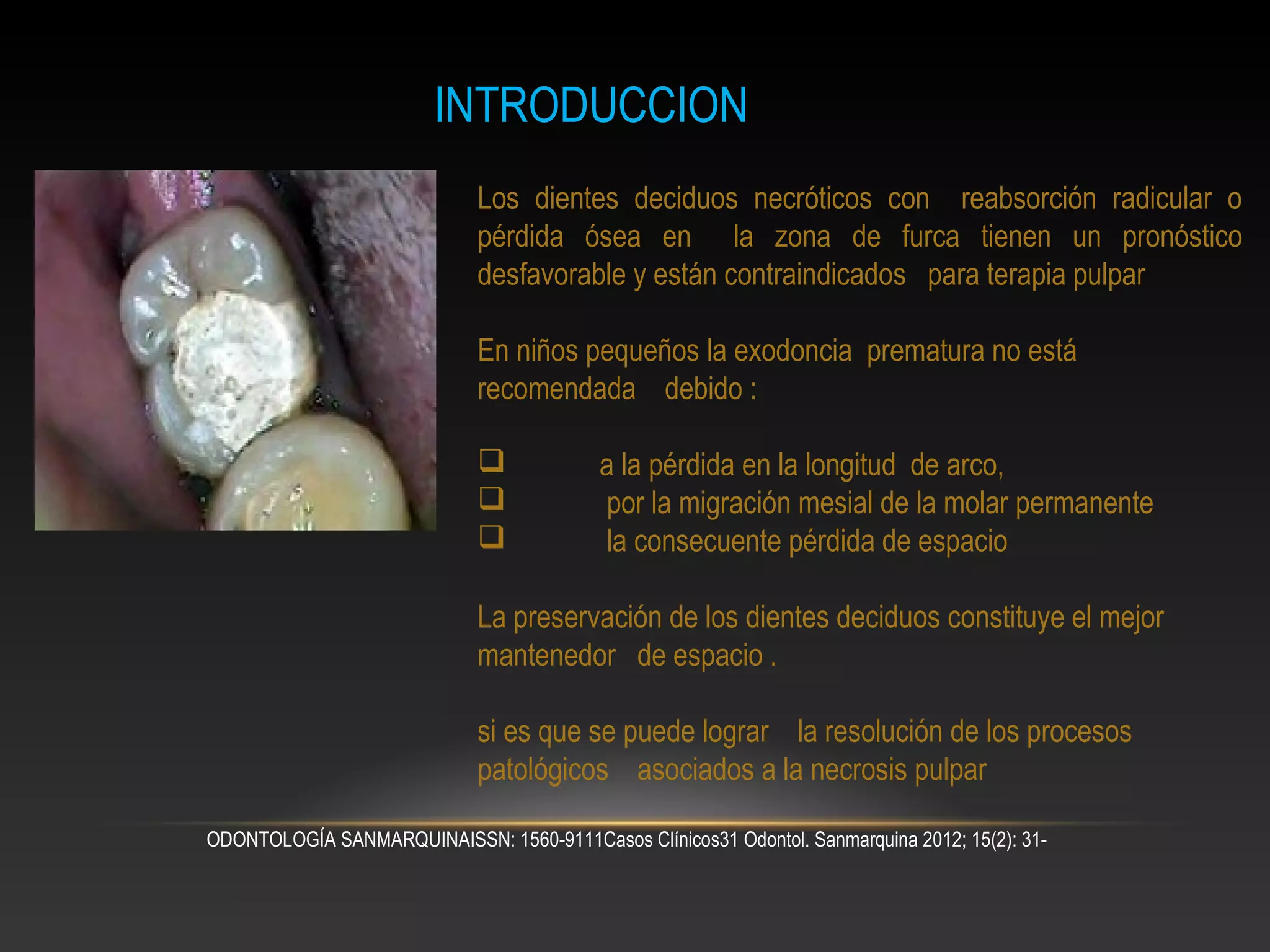 INTRODUCCION

Los dientes deciduos necróticos con reabsorción radicular o pérdida ósea en la zona de furca tienen un pronóstico desfavorable y están contraindicados para terapia pulpar

En niños pequeños la exodoncia prematura no está recomendada debido :

❑ a la pérdida en la longitud de arco,
❑ por la migración mesial de la molar permanente
❑ la consecuente pérdida de espacio

La preservación de los dientes deciduos constituye el mejor mantenedor de espacio .

si es que se puede lograr la resolución de los procesos patológicos asociados a la necrosis pulpar

ODONTOLOGÍA SANMARQUINAISSN: 1560-9111Casos Clínicos31 Odontol. Sanmarquina 2012; 15(2): 31-